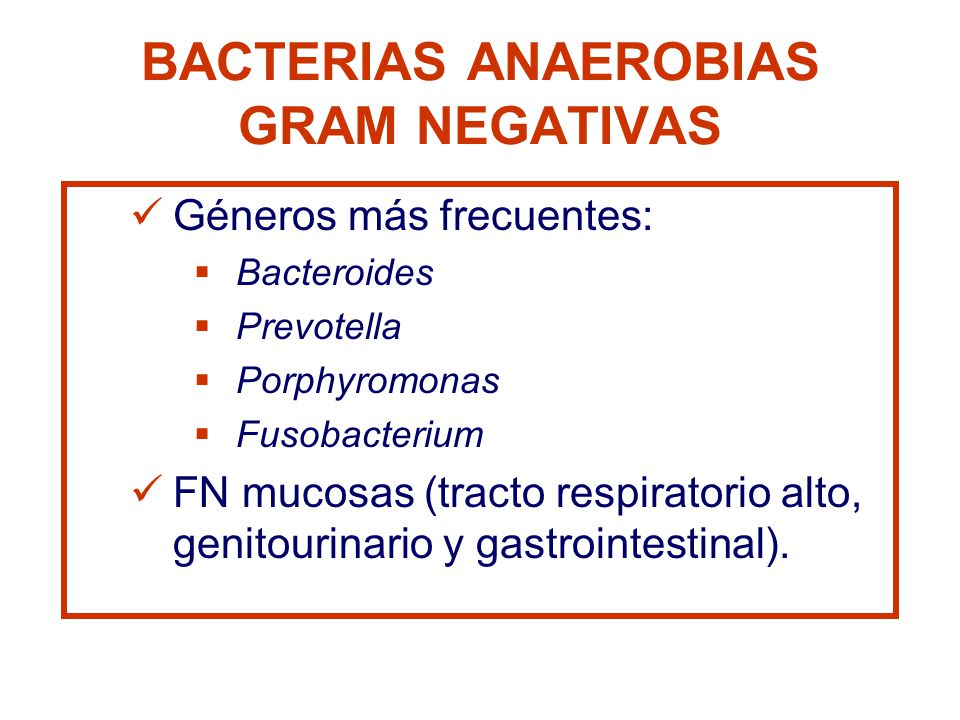 BACTERIAS ANAEROBIAS GRAM NEGATIVAS

✓ Géneros más frecuentes:
▪ Bacteroides
▪ Prevotella
▪ Porphyromonas
▪ Fusobacterium

✓ FN mucosas (tracto respiratorio alto, genitourinario y gastrointestinal).